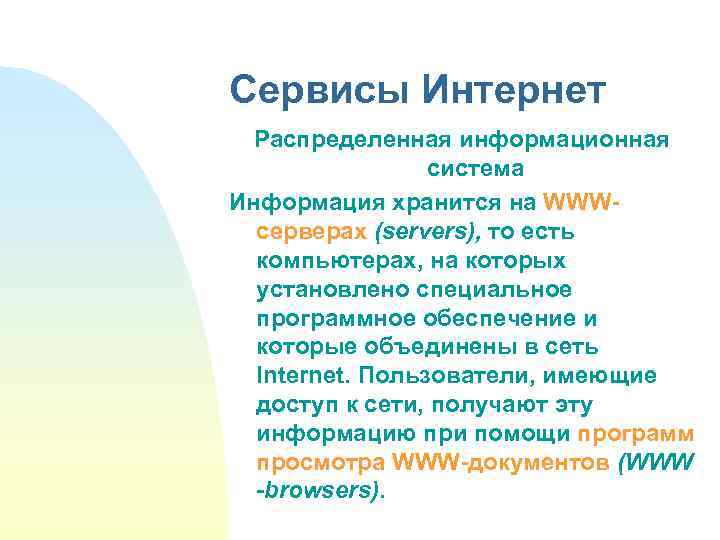 Сервисы Интернет

Распределенная информационная система

Информация хранится на WWW-серверах (servers), то есть компьютерах, на которых установлено специальное программное обеспечение и которые объединены в сеть Internet. Пользователи, имеющие доступ к сети, получают эту информацию при помощи программ просмотра WWW-документов (WWW -browsers).